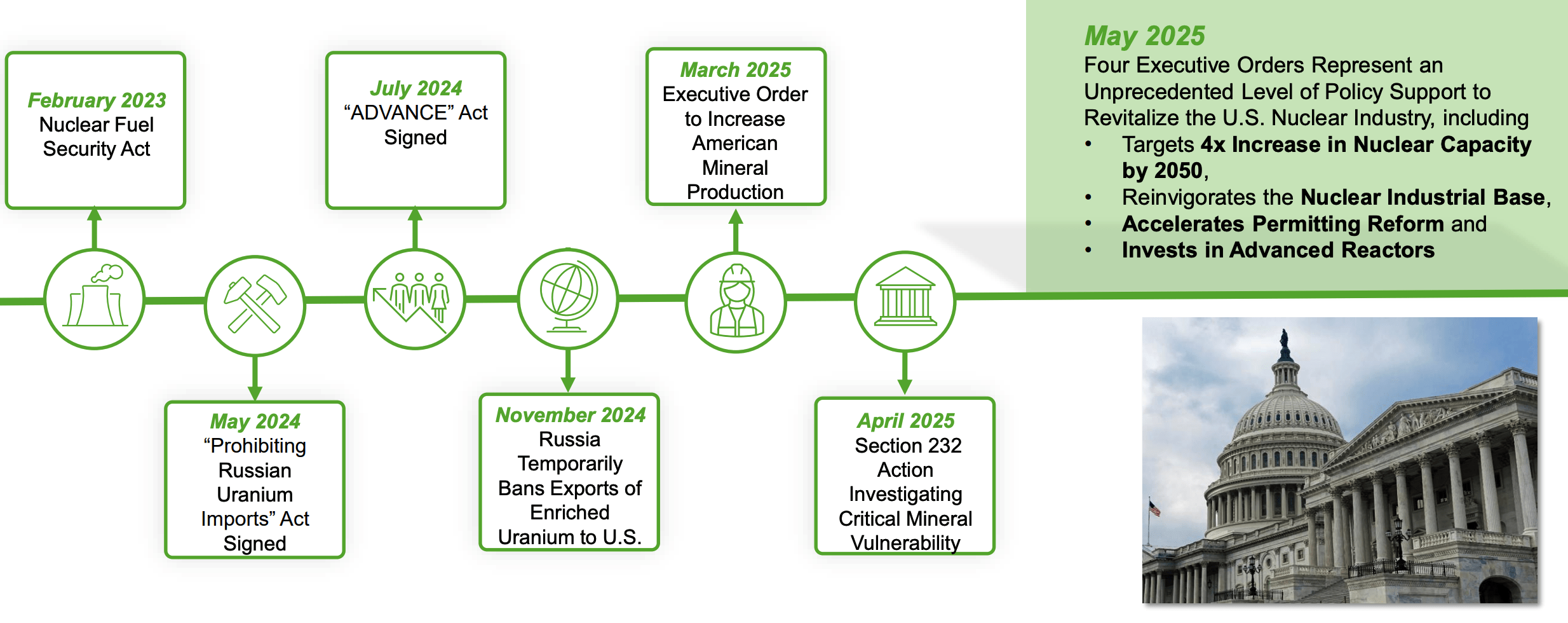 February 2023
Nuclear Fuel Security Act

May 2024
"Prohibiting Russian Uranium Imports" Act Signed

July 2024
"ADVANCE" Act Signed

November 2024
Russia Temporarily Bans Exports of Enriched Uranium to U.S.

March 2025
Executive Order to Increase American Mineral Production

April 2025
Section 232 Action Investigating Critical Mineral Vulnerability

May 2025
Four Executive Orders Represent an Unprecedented Level of Policy Support to Revitalize the U.S. Nuclear Industry, including
• Targets 4x Increase in Nuclear Capacity by 2050,
• Reinvigorates the Nuclear Industrial Base,
• Accelerates Permitting Reform and
• Invests in Advanced Reactors